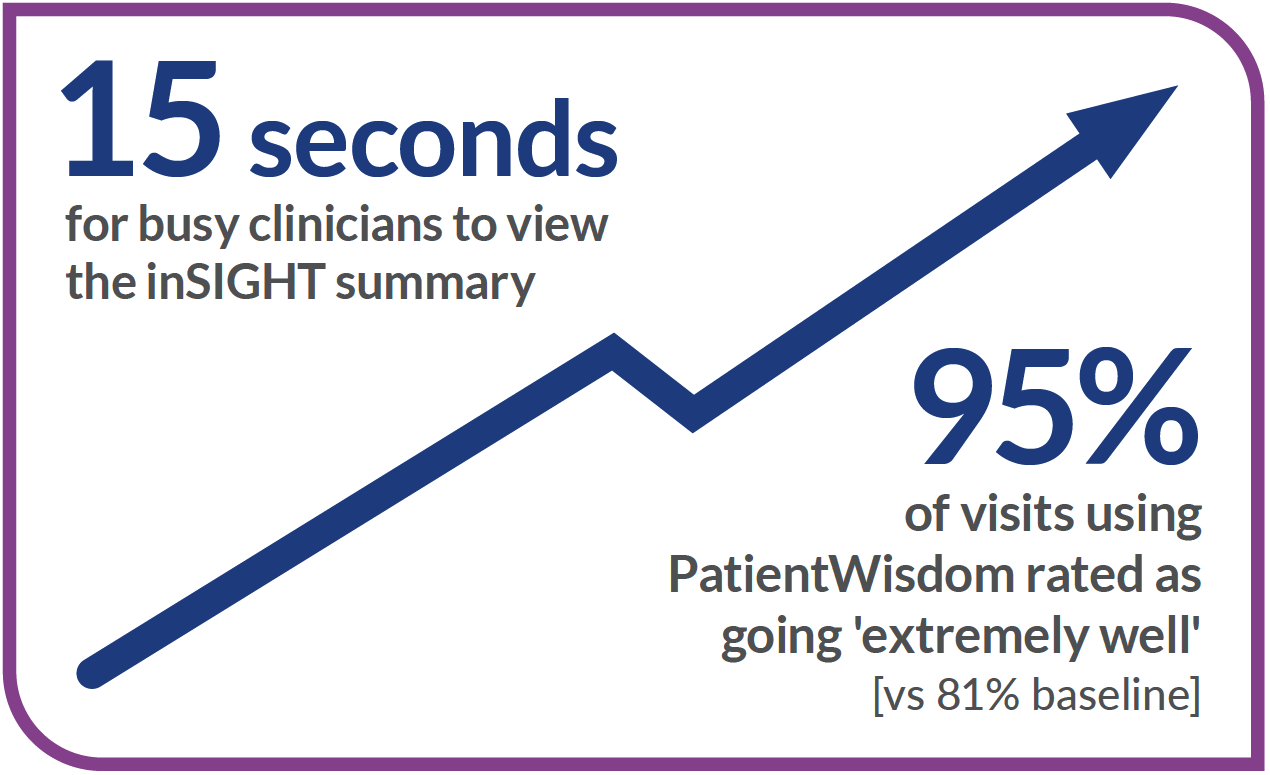 15 seconds
for busy clinicians to view the inSIGHT summary

95%
of visits using PatientWisdom rated as going 'extremely well'
[vs 81% baseline]